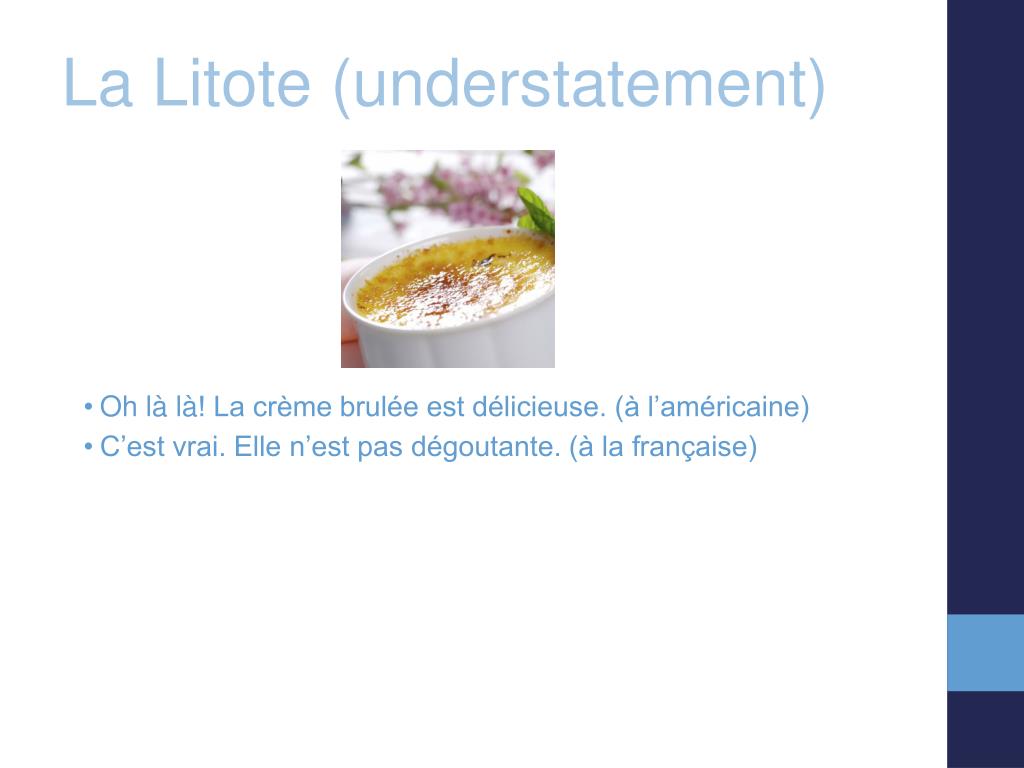 La Litote (understatement)

• Oh là là! La crème brulée est délicieuse. (à l’américaine)
• C’est vrai. Elle n’est pas dégoutante. (à la française)